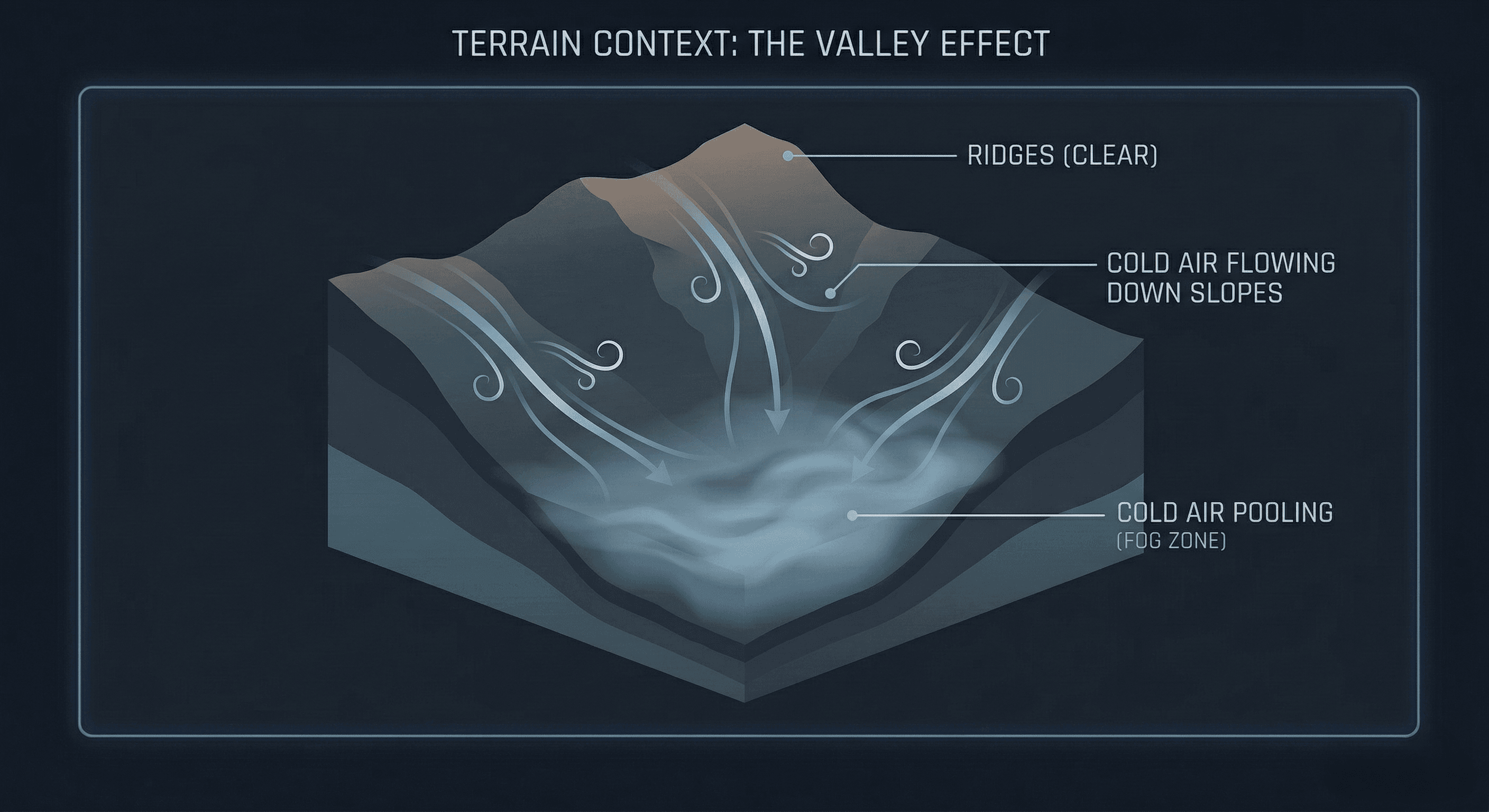 TERRAIN CONTEXT: THE VALLEY EFFECT

RIDGES (CLEAR)

COLD AIR FLOWING DOWN SLOPES

COLD AIR POOLING
(FOG ZONE)